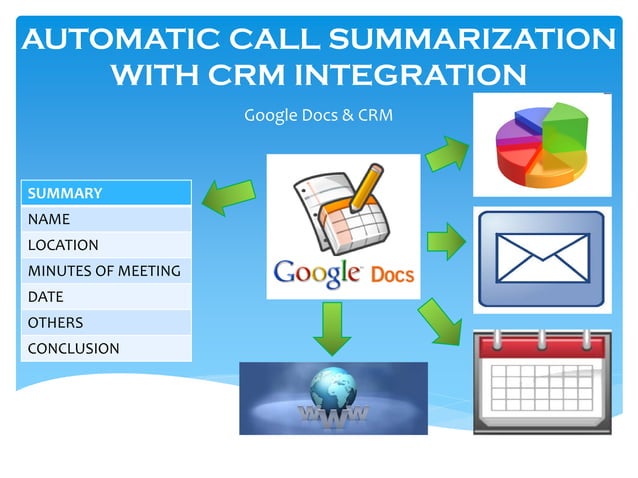 AUTOMATIC CALL SUMMARIZATION WITH CRM INTEGRATION

Google Docs & CRM

| SUMMARY |
|---|
| NAME |
| LOCATION |
| MINUTES OF MEETING |
| DATE |
| OTHERS |
| CONCLUSION |

Google Docs

WWW